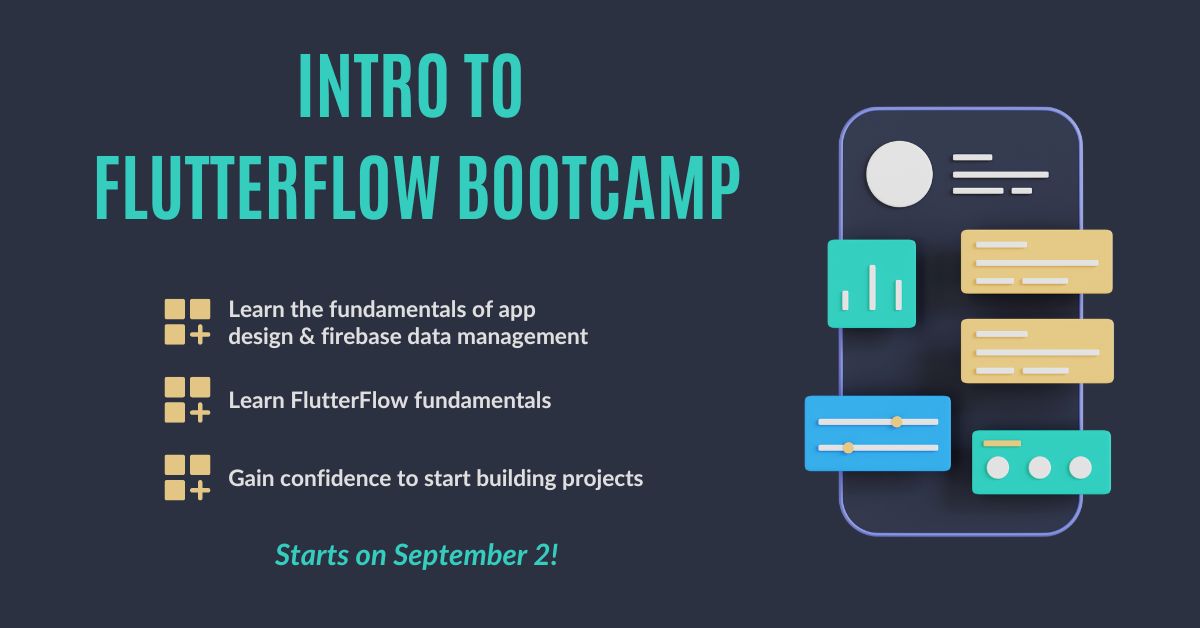 INTRO TO FLUTTERFLOW BOOTCAMP

Learn the fundamentals of app design & firebase data management

Learn FlutterFlow fundamentals

Gain confidence to start building projects

Starts on September 2!